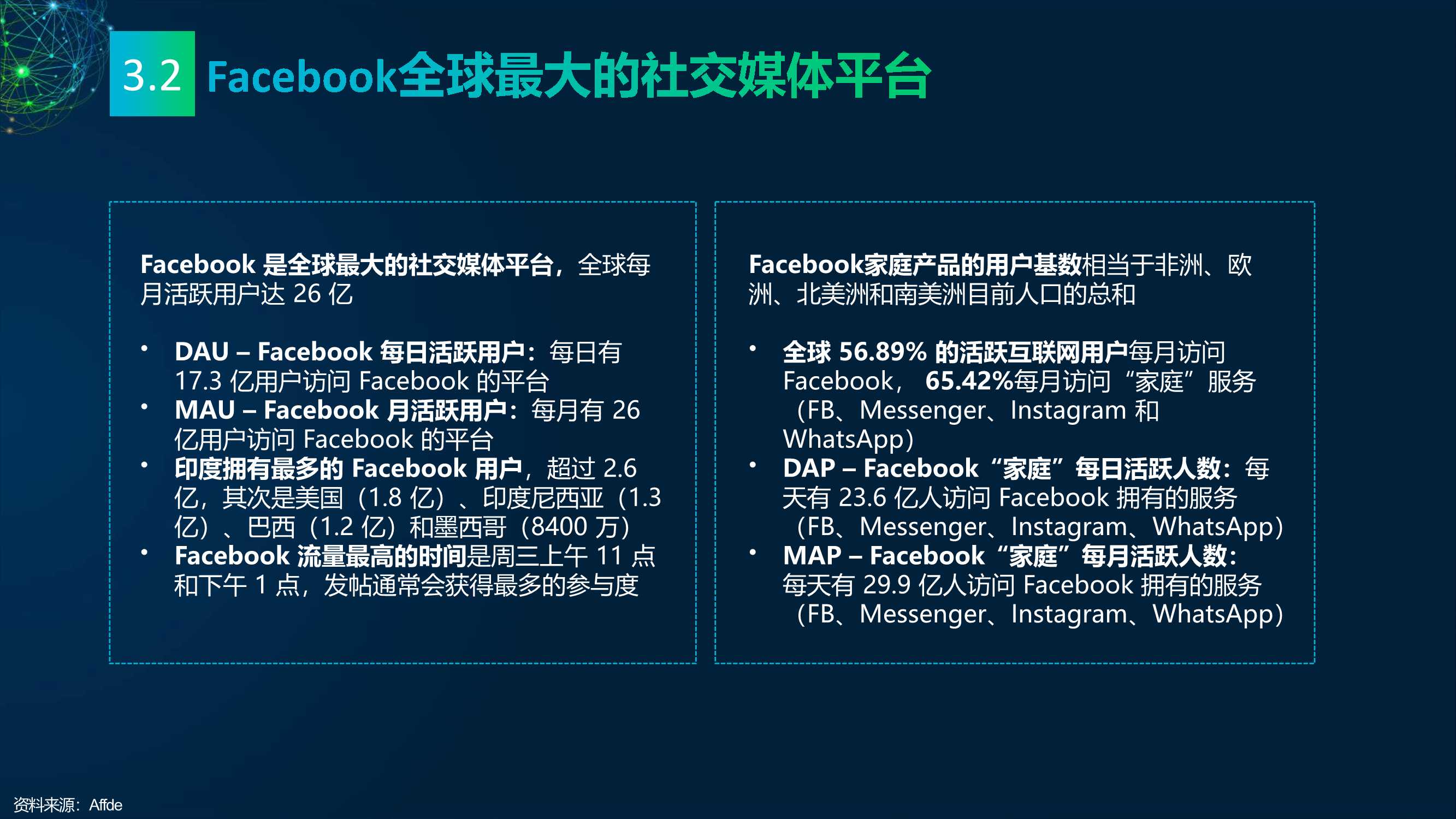 3.2 Facebook全球最大的社交媒体平台

Facebook 是全球最大的社交媒体平台，全球每月活跃用户达 26 亿

• DAU – Facebook 每日活跃用户：每日有 17.3 亿用户访问 Facebook 的平台
• MAU – Facebook 月活跃用户：每月有 26 亿用户访问 Facebook 的平台
• 印度拥有最多的 Facebook 用户，超过 2.6 亿，其次是美国（1.8 亿）、印度尼西亚（1.3 亿）、巴西（1.2 亿）和墨西哥（8400 万）
• Facebook 流量最高的时间是周三上午 11 点和下午 1 点，发帖通常会获得最多的参与度

Facebook家庭产品的用户基数相当于非洲、欧洲、北美洲和南美洲目前人口的总和

• 全球 56.89% 的活跃互联网用户每月访问 Facebook， 65.42%每月访问“家庭”服务（FB、Messenger、Instagram 和 WhatsApp）
• DAP – Facebook“家庭”每日活跃人数：每天有 23.6 亿人访问 Facebook 拥有的服务（FB、Messenger、Instagram、WhatsApp）
• MAP – Facebook“家庭”每月活跃人数：每天有 29.9 亿人访问 Facebook 拥有的服务（FB、Messenger、Instagram、WhatsApp）

资料来源：Affde